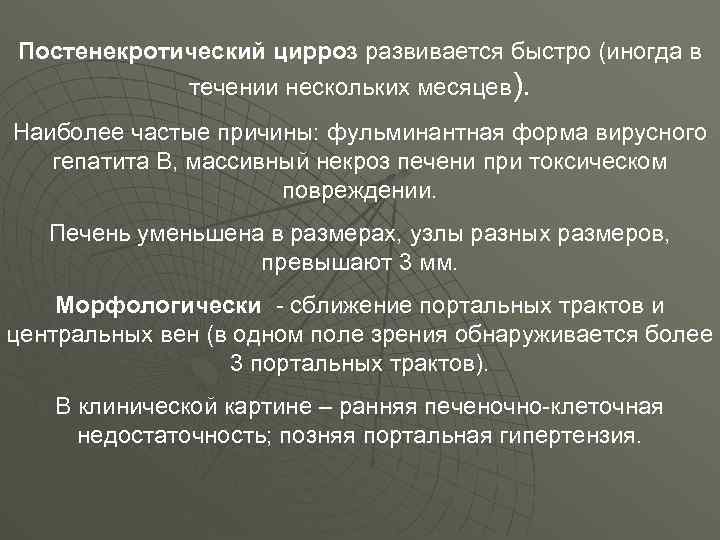 Постенекротический цирроз развивается быстро (иногда в течении нескольких месяцев).

Наиболее частые причины: фульминантная форма вирусного гепатита В, массивный некроз печени при токсическом повреждении.

Печень уменьшена в размерах, узлы разных размеров, превышают 3 мм.

Морфологически - сближение портальных трактов и центральных вен (в одном поле зрения обнаруживается более 3 портальных трактов).

В клинической картине – ранняя печеночно-клеточная недостаточность; позняя портальная гипертензия.